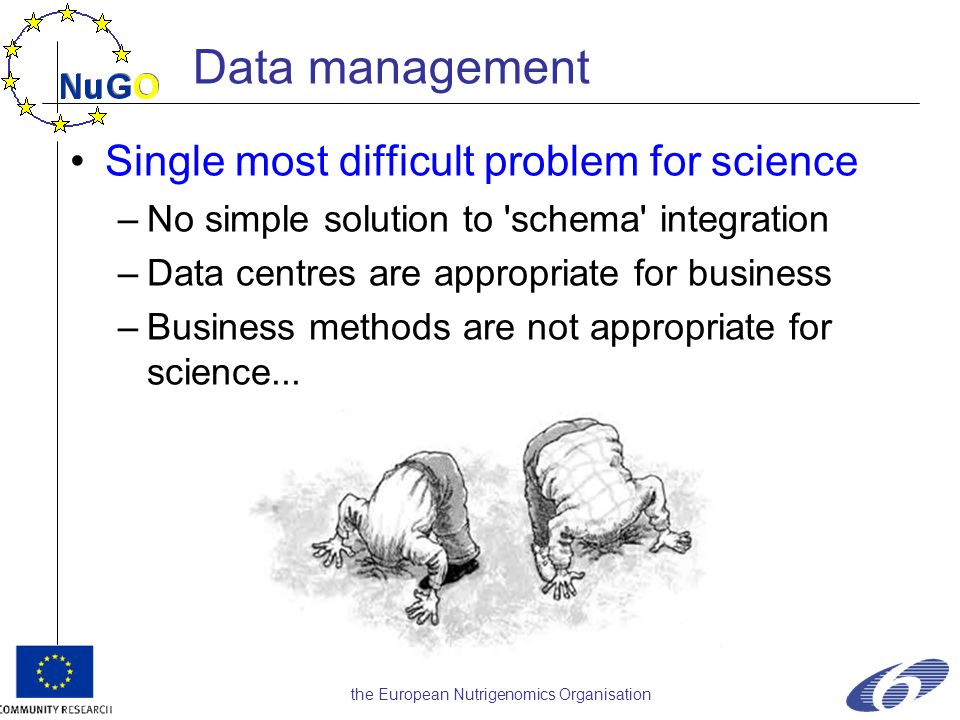 NuGO

Data management

• Single most difficult problem for science
– No simple solution to 'schema' integration
– Data centres are appropriate for business
– Business methods are not appropriate for science...

COMMUNITY RESEARCH

the European Nutrigenomics Organisation